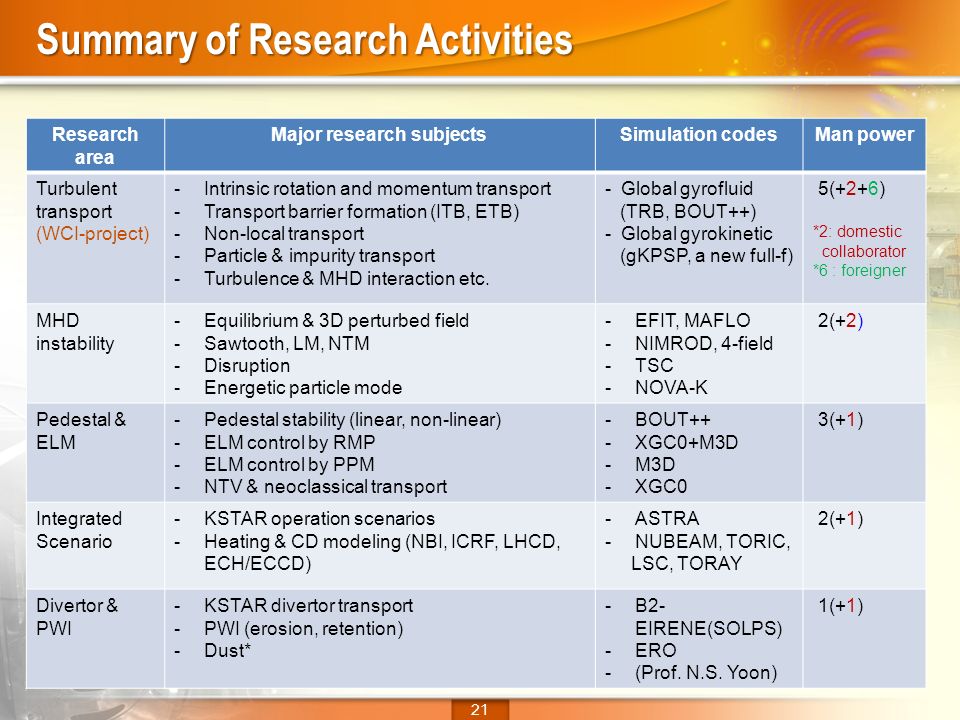 Summary of Research Activities

| Research area | Major research subjects | Simulation codes | Man power |
|---|---|---|---|
| Turbulent transport (WCI-project) | - Intrinsic rotation and momentum transport - Transport barrier formation (ITB, ETB) - Non-local transport - Particle & impurity transport - Turbulence & MHD interaction etc. | - Global gyrofluid (TRB, BOUT++) - Global gyrokinetic (gKPSP, a new full-f) | 5(+2+6) *2: domestic collaborator *6 : foreigner |
| MHD instability | - Equilibrium & 3D perturbed field - Sawtooth, LM, NTM - Disruption - Energetic particle mode | - EFIT, MAFLO - NIMROD, 4-field - TSC - NOVA-K | 2(+2) |
| Pedestal & ELM | - Pedestal stability (linear, non-linear) - ELM control by RMP - ELM control by PPM - NTV & neoclassical transport | - BOUT++ - XGC0+M3D - M3D - XGC0 | 3(+1) |
| Integrated Scenario | - KSTAR operation scenarios - Heating & CD modeling (NBI, ICRF, LHCD, ECH/ECCD) | - ASTRA - NUBEAM, TORIC, LSC, TORAY | 2(+1) |
| Divertor & PWI | - KSTAR divertor transport - PWI (erosion, retention) - Dust* | - B2-EIRENE(SOLPS) - ERO - (Prof. N.S. Yoon) | 1(+1) |

21